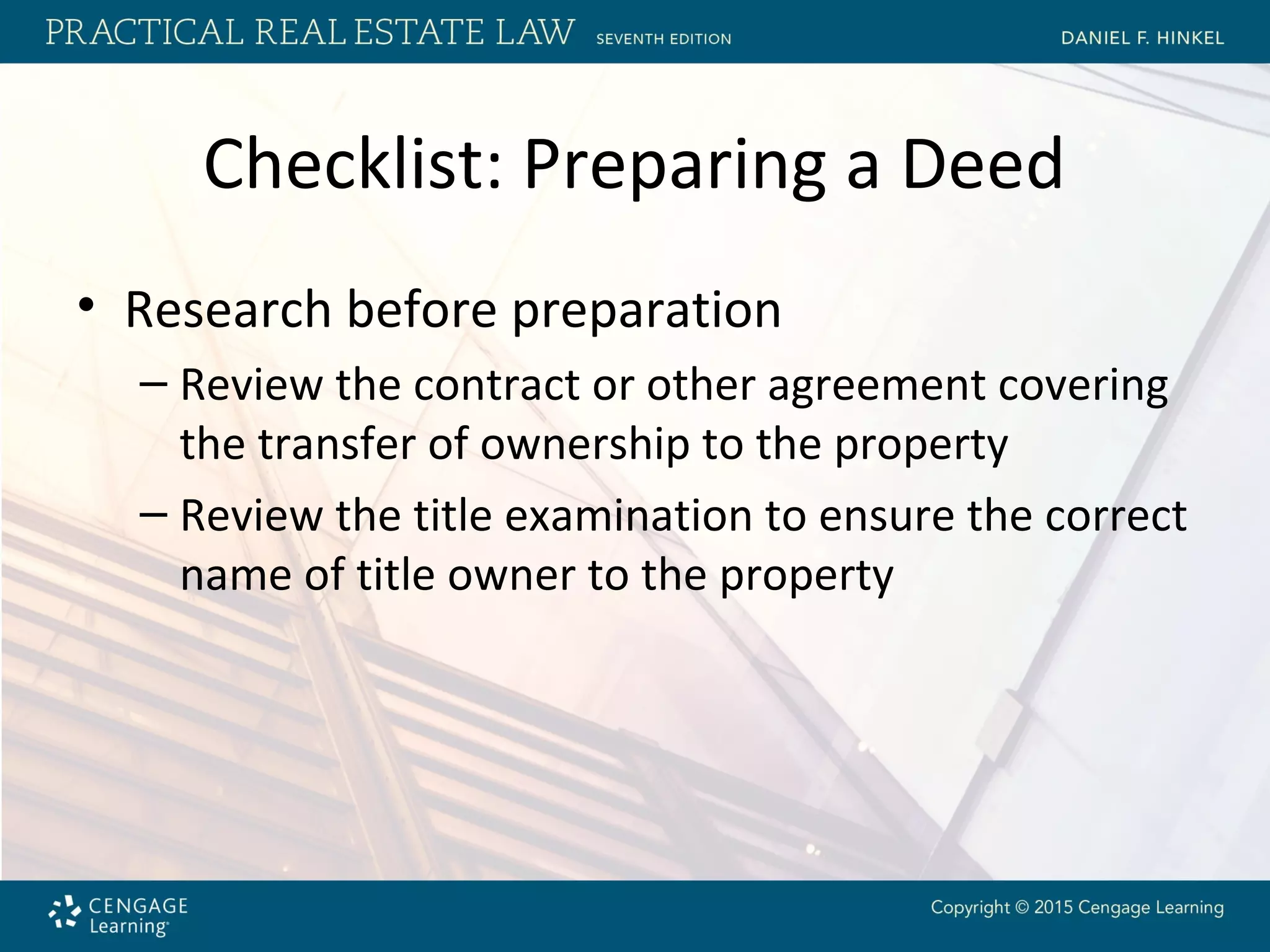 PRACTICAL REAL ESTATE LAW SEVENTH EDITION DANIEL F. HINKEL

Checklist: Preparing a Deed

• Research before preparation
– Review the contract or other agreement covering the transfer of ownership to the property
– Review the title examination to ensure the correct name of title owner to the property

CENGAGE Learning

Copyright © 2015 Cengage Learning